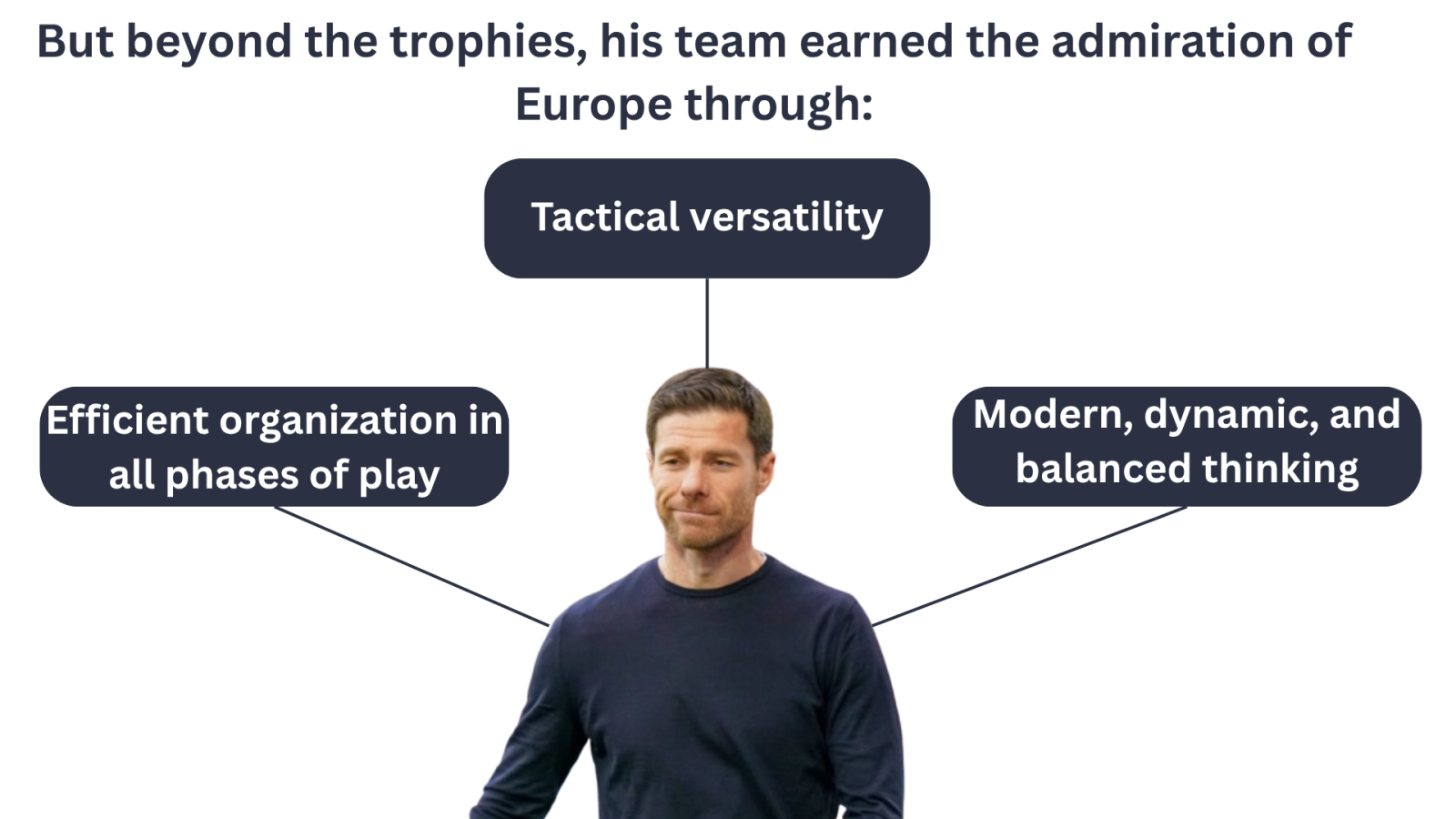 But beyond the trophies, his team earned the admiration of Europe through:

Tactical versatility

Efficient organization in all phases of play

Modern, dynamic, and balanced thinking